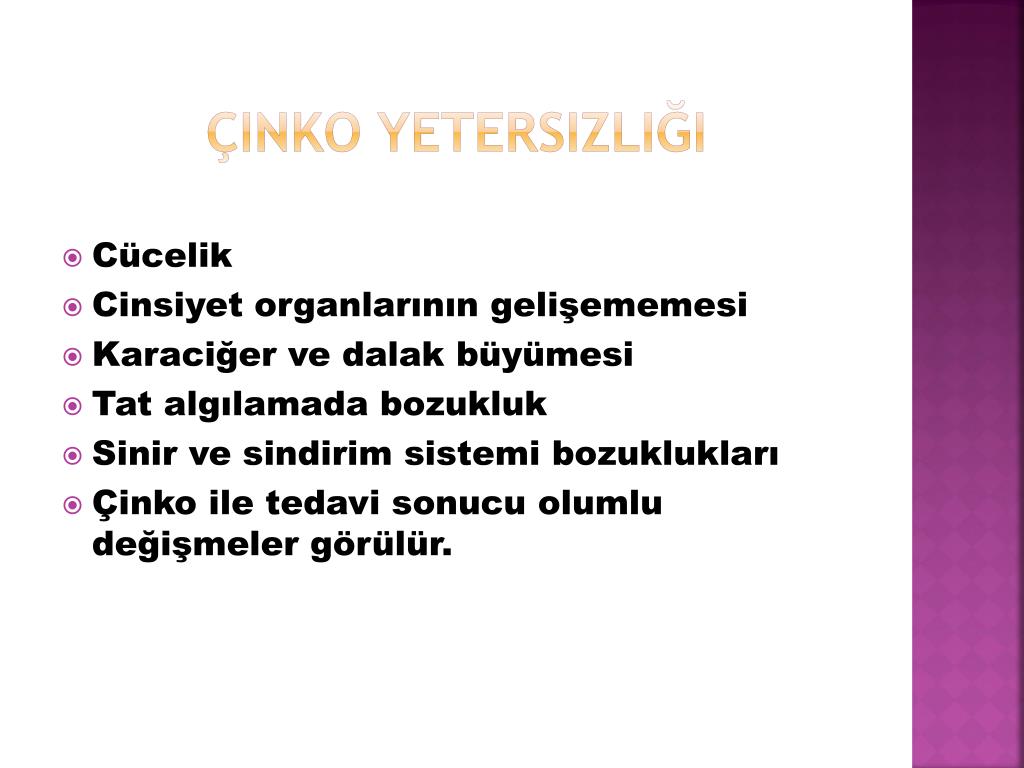 ÇINKO YETERSIZLIĞI

Cücelik

Cinsiyet organlarının gelişememesi

Karaciğer ve dalak büyümesi

Tat algılamada bozukluk

Sinir ve sindirim sistemi bozuklukları

Çinko ile tedavi sonucu olumlu değişmeler görülür.